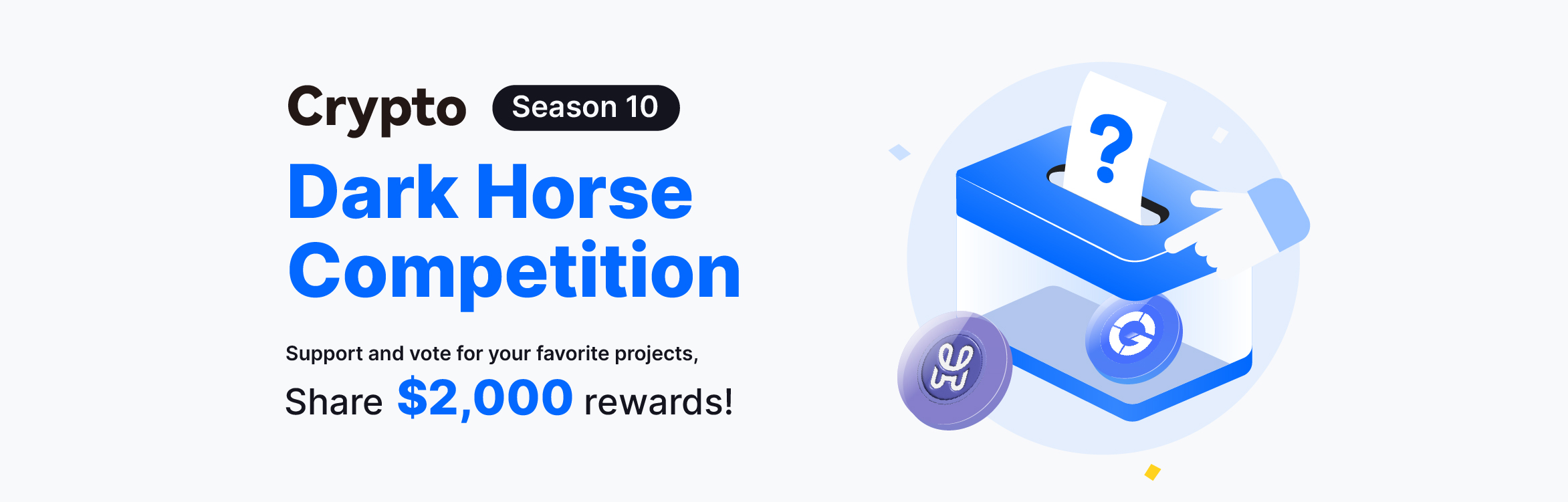 Crypto Season 10

Dark Horse Competition

Support and vote for your favorite projects,

Share $2,000 rewards!

?